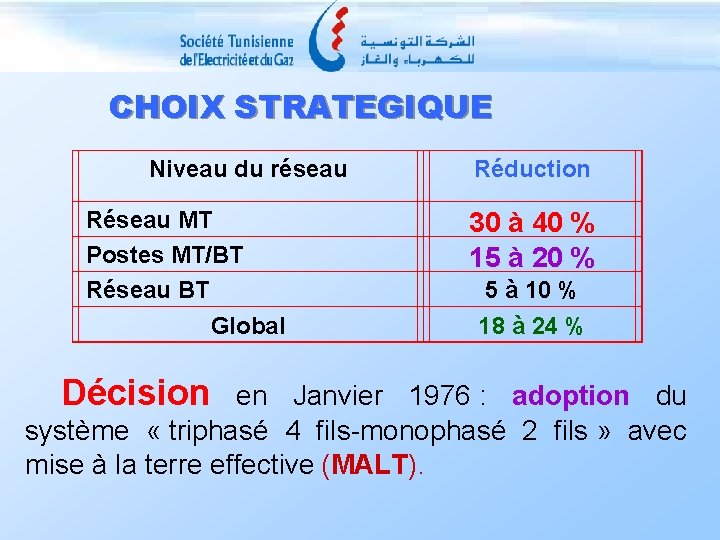 Société Tunisienne de l'Electricité et du Gaz

الشركة التونسية للكهرباء والغاز

CHOIX STRATEGIQUE

| Niveau du réseau | Réduction |
|---|---|
| Réseau MT | 30 à 40 % |
| Postes MT/BT | 15 à 20 % |
| Réseau BT | 5 à 10 % |
| Global | 18 à 24 % |

Décision en Janvier 1976 : adoption du système « triphasé 4 fils-monophasé 2 fils » avec mise à la terre effective (MALT).